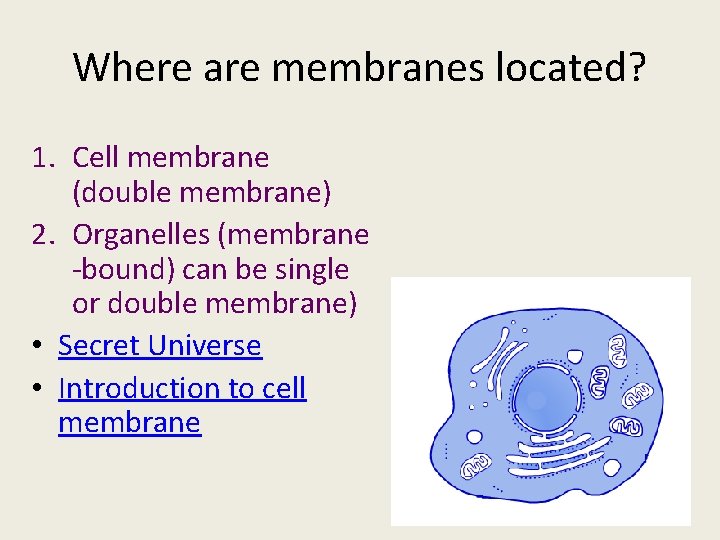 Where are membranes located?

1. Cell membrane (double membrane)
2. Organelles (membrane -bound) can be single or double membrane)

• Secret Universe
• Introduction to cell membrane